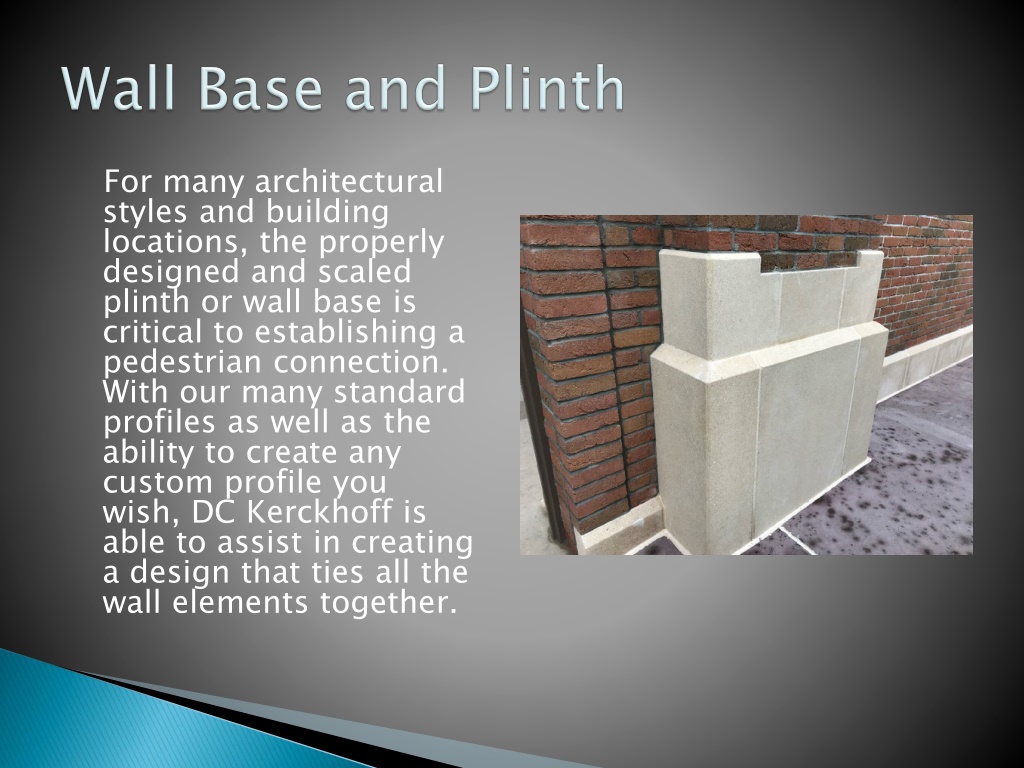 Wall Base and Plinth

For many architectural styles and building locations, the properly designed and scaled plinth or wall base is critical to establishing a pedestrian connection. With our many standard profiles as well as the ability to create any custom profile you wish, DC Kerckhoff is able to assist in creating a design that ties all the wall elements together.